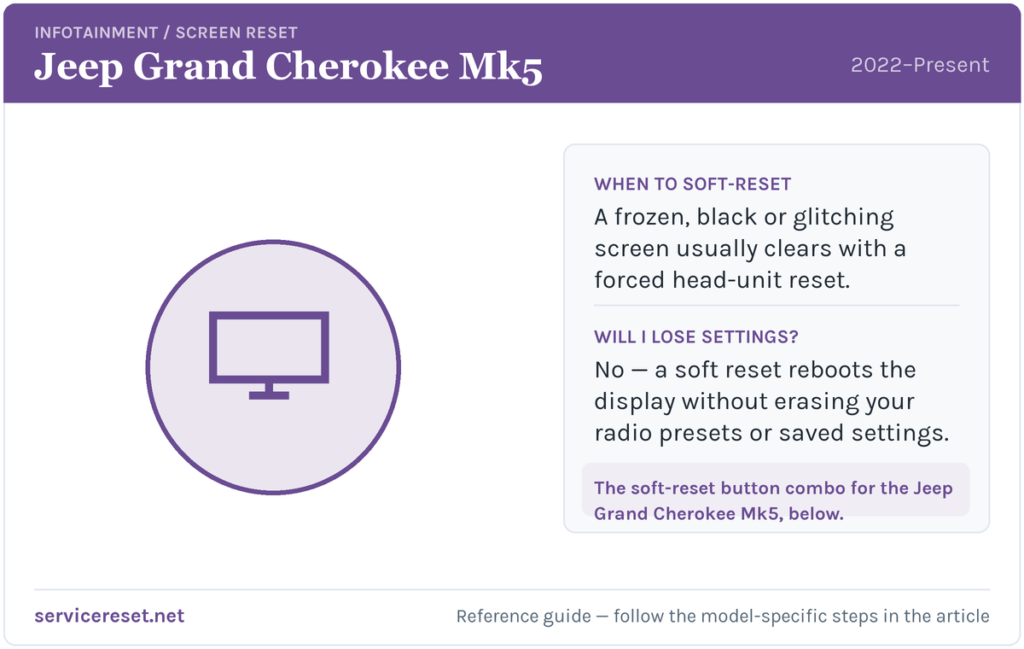 INFOTAINMENT / SCREEN RESET

Jeep Grand Cherokee Mk5

2022–Present

WHEN TO SOFT-RESET

A frozen, black or glitching screen usually clears with a forced head-unit reset.

WILL I LOSE SETTINGS?

No — a soft reset reboots the display without erasing your radio presets or saved settings.

The soft-reset button combo for the Jeep Grand Cherokee Mk5, below.

servicereset.net

Reference guide — follow the model-specific steps in the article